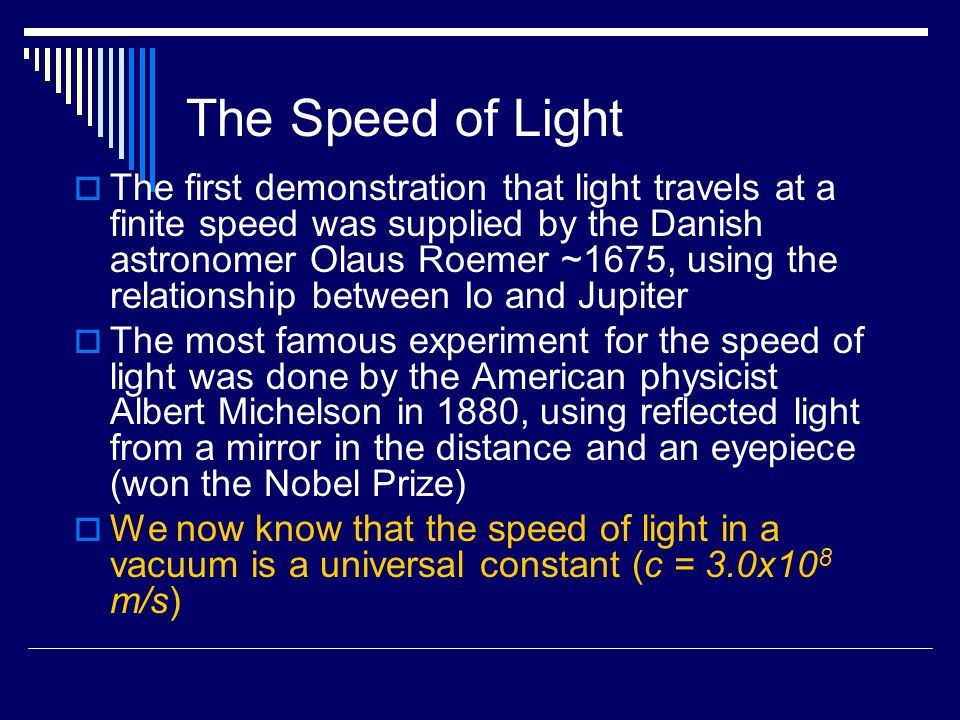 The Speed of Light

The first demonstration that light travels at a finite speed was supplied by the Danish astronomer Olaus Roemer ~1675, using the relationship between Io and Jupiter

The most famous experiment for the speed of light was done by the American physicist Albert Michelson in 1880, using reflected light from a mirror in the distance and an eyepiece (won the Nobel Prize)

We now know that the speed of light in a vacuum is a universal constant ($c = 3.0x10^8$ $m/s$)